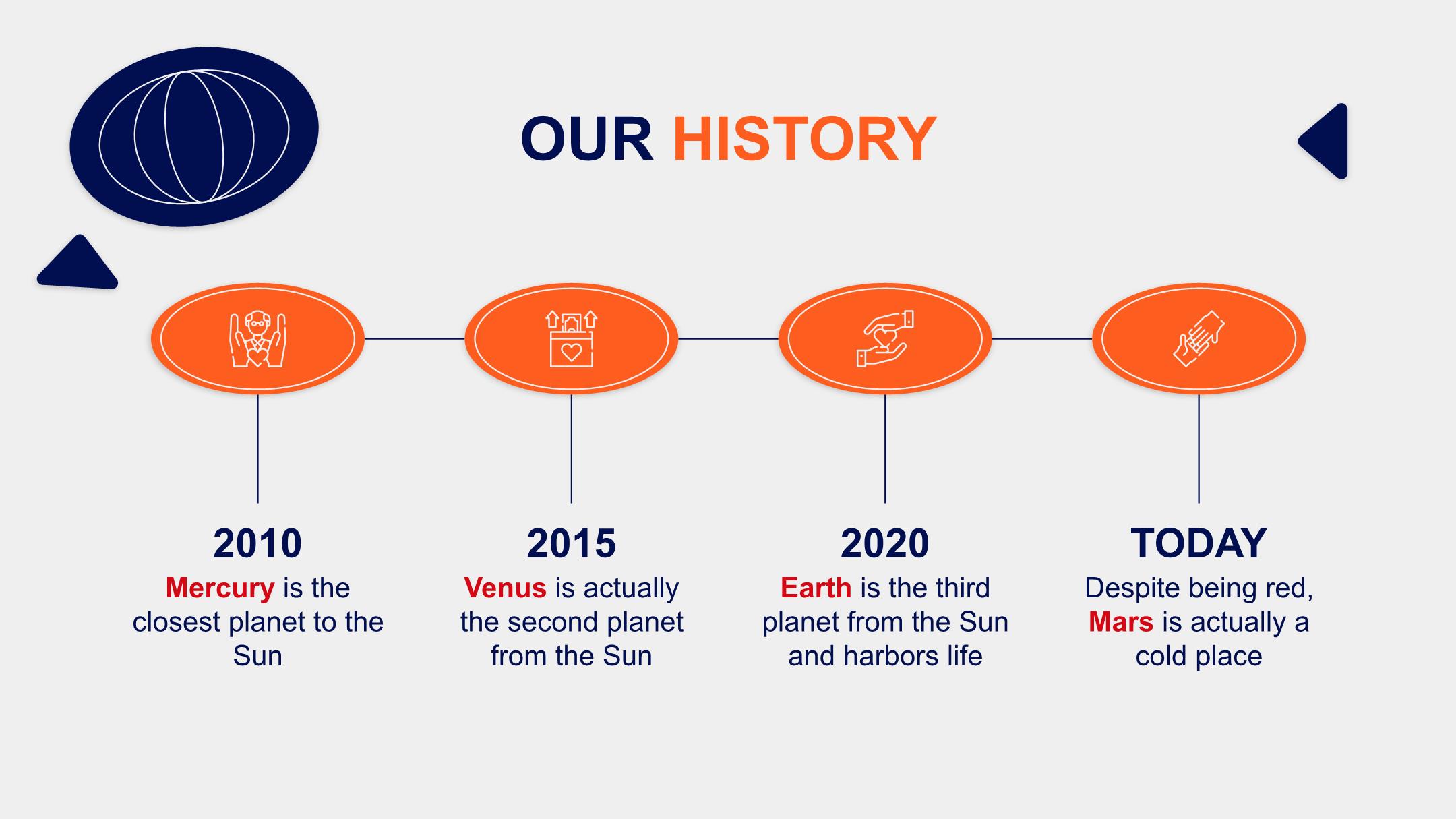 OUR HISTORY

2010
Mercury is the closest planet to the Sun

2015
Venus is actually the second planet from the Sun

2020
Earth is the third planet from the Sun and harbors life

TODAY
Despite being red, Mars is actually a cold place